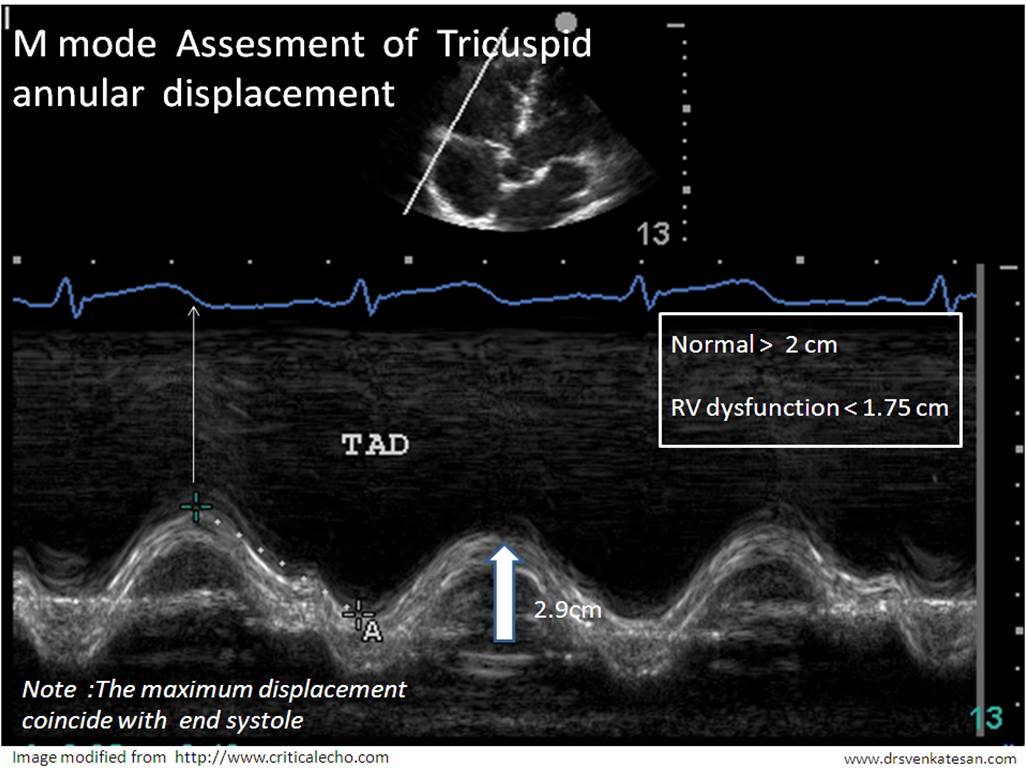 M mode Assesment of Tricuspid annular displacement

13

Normal > 2 cm

RV dysfunction < 1.75 cm

TAD

A

2.9cm

Note :The maximum displacement coincide with end systole

13

Image modified from http://www.criticalecho.com

www.drsvenkatesan.com